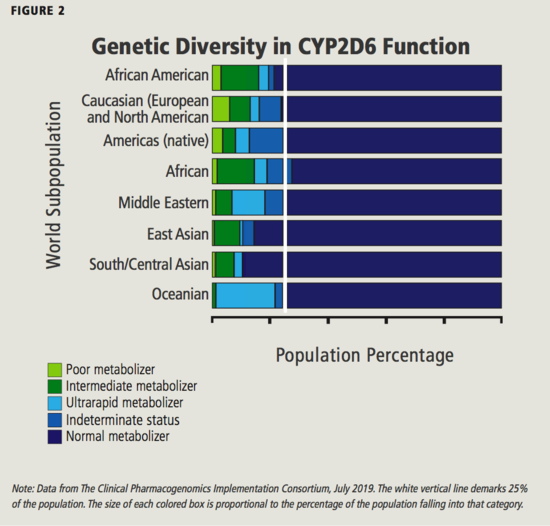 FIGURE 2

Genetic Diversity in CYP2D6 Function

World Subpopulation

African American
Caucasian (European and North American
Americas (native)
African
Middle Eastern
East Asian
South/Central Asian
Oceanian

Population Percentage

Poor metabolizer
Intermediate metabolizer
Ultrarapid metabolizer
Indeterminate status
Normal metabolizer

Note: Data from The Clinical Pharmacogenomics Implementation Consortium, July 2019. The white vertical line demarks 25% of the population. The size of each colored box is proportional to the percentage of the population falling into that category.